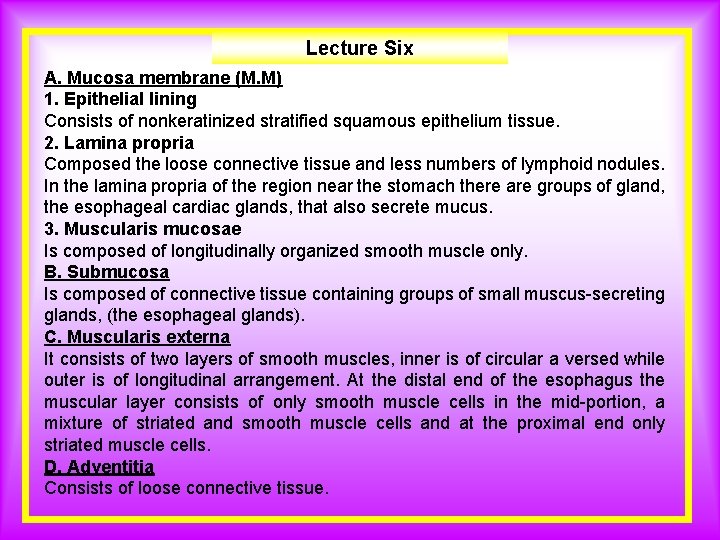 Lecture Six

A. Mucosa membrane (M.M)

1. Epithelial lining

Consists of nonkeratinized stratified squamous epithelium tissue.

2. Lamina propria

Composed the loose connective tissue and less numbers of lymphoid nodules. In the lamina propria of the region near the stomach there are groups of gland, the esophageal cardiac glands, that also secrete mucus.

3. Muscularis mucosae

Is composed of longitudinally organized smooth muscle only.

B. Submucosa

Is composed of connective tissue containing groups of small muscus-secreting glands, (the esophageal glands).

C. Muscularis externa

It consists of two layers of smooth muscles, inner is of circular a versed while outer is of longitudinal arrangement. At the distal end of the esophagus the muscular layer consists of only smooth muscle cells in the mid-portion, a mixture of striated and smooth muscle cells and at the proximal end only striated muscle cells.

D. Adventitia

Consists of loose connective tissue.